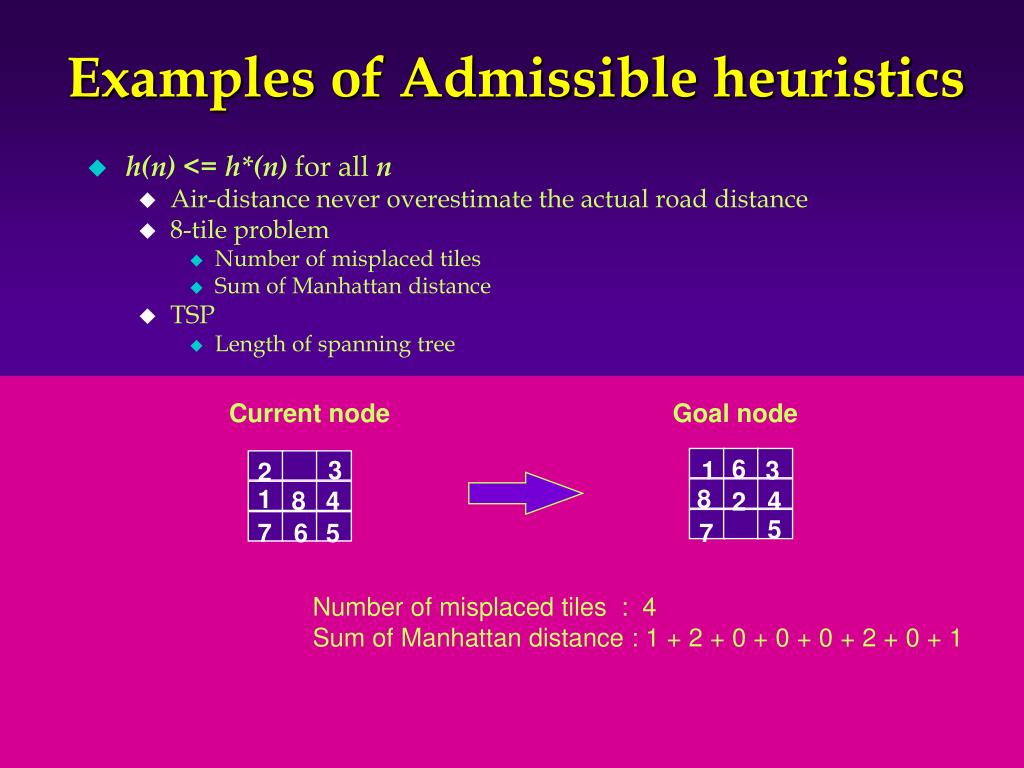 Examples of Admissible heuristics

h(n) <= h*(n) for all n
Air-distance never overestimate the actual road distance
8-tile problem
Number of misplaced tiles
Sum of Manhattan distance
TSP
Length of spanning tree

Current node

| 2 |  | 3 |
|---|---|---|
| 1 | 8 | 4 |
| 7 | 6 | 5 |

Goal node

| 1 | 6 | 3 |
|---|---|---|
| 8 | 2 | 4 |
| 7 |  | 5 |

Number of misplaced tiles : 4
Sum of Manhattan distance : 1 + 2 + 0 + 0 + 0 + 2 + 0 + 1